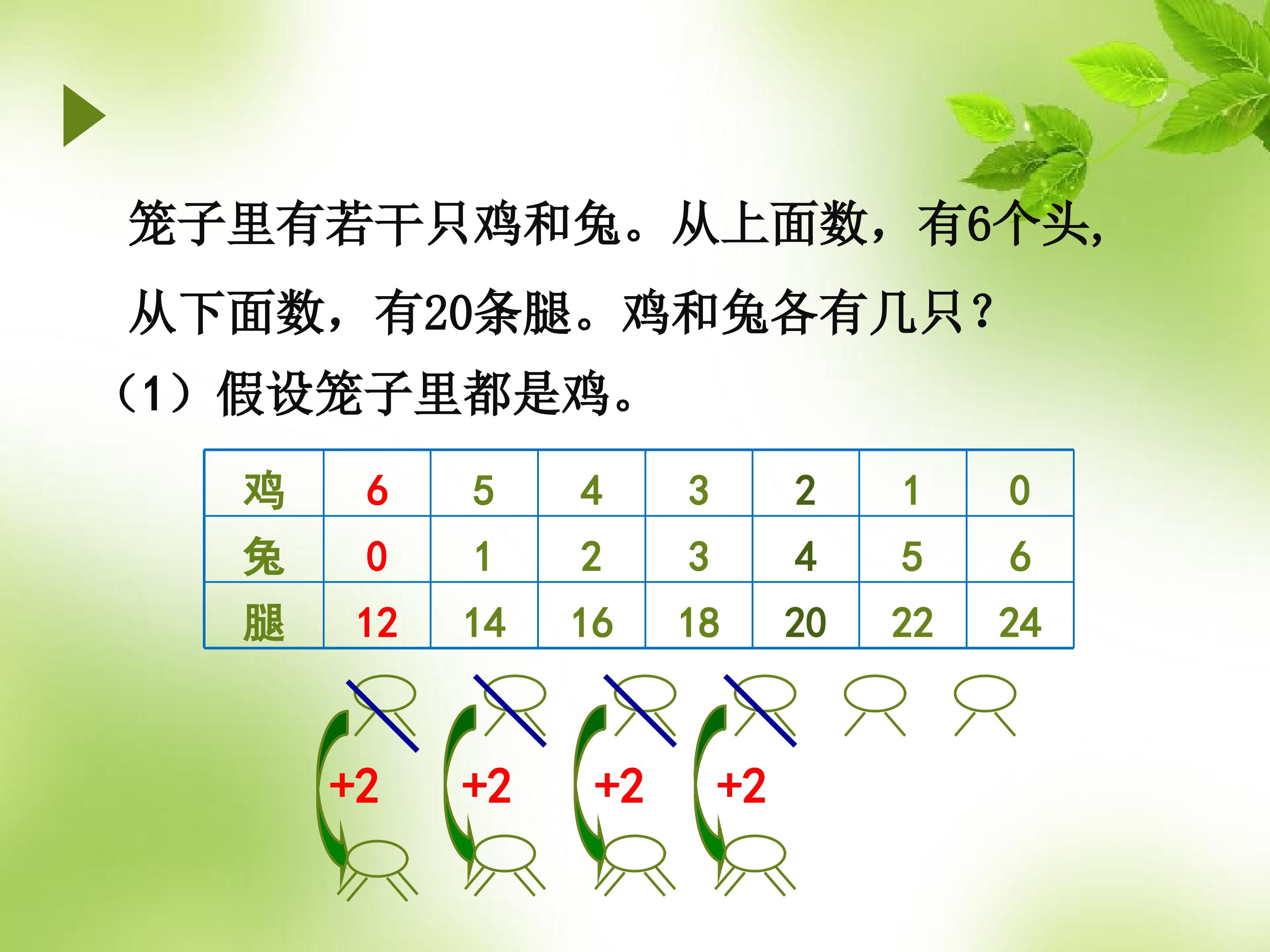 笼子里有若干只鸡和兔。从上面数，有6个头，从下面数，有20条腿。鸡和兔各有几只？

（1）假设笼子里都是鸡。

| 鸡 | 6 | 5 | 4 | 3 | 2 | 1 | 0 |
|---|---|---|---|---|---|---|---|
| 兔 | 0 | 1 | 2 | 3 | 4 | 5 | 6 |
| 腿 | 12 | 14 | 16 | 18 | 20 | 22 | 24 |

+2 +2 +2 +2